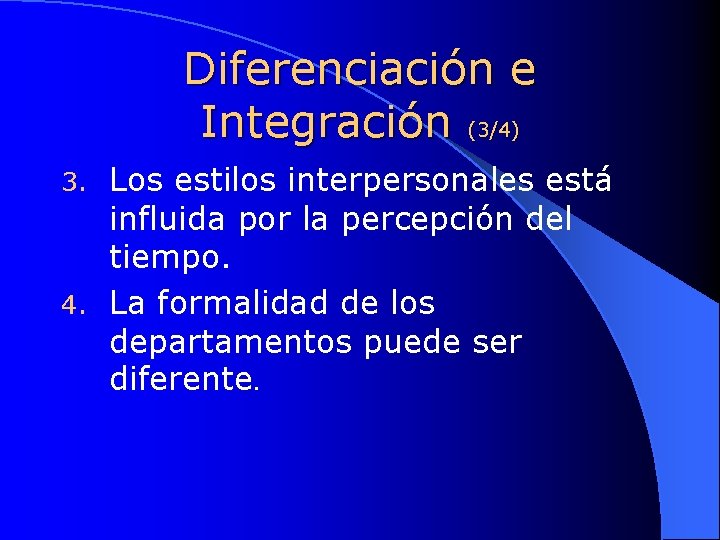 Diferenciación e Integración (3/4)

3. Los estilos interpersonales está influida por la percepción del tiempo.

4. La formalidad de los departamentos puede ser diferente.